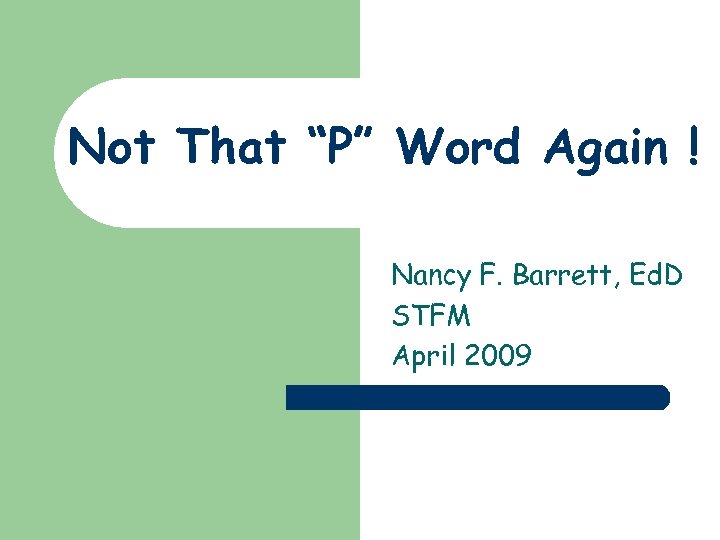 Not That “P” Word Again !

Nancy F. Barrett, EdD
STFM
April 2009